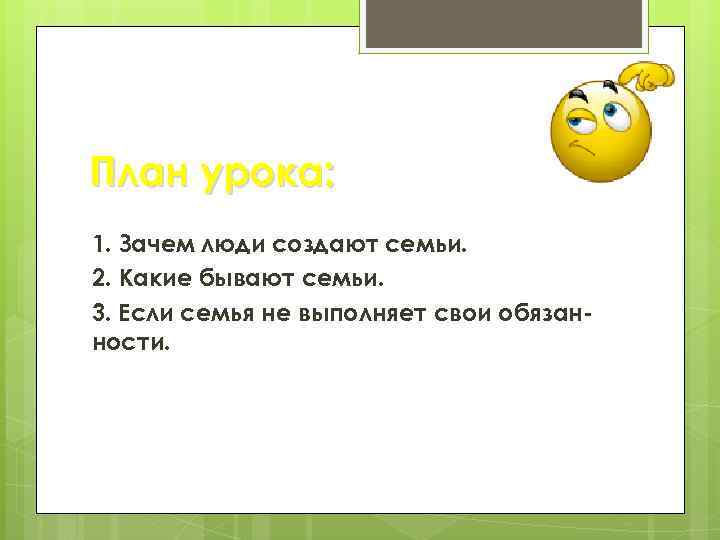 План урока:

1. Зачем люди создают семьи.
2. Какие бывают семьи.
3. Если семья не выполняет свои обязанности.